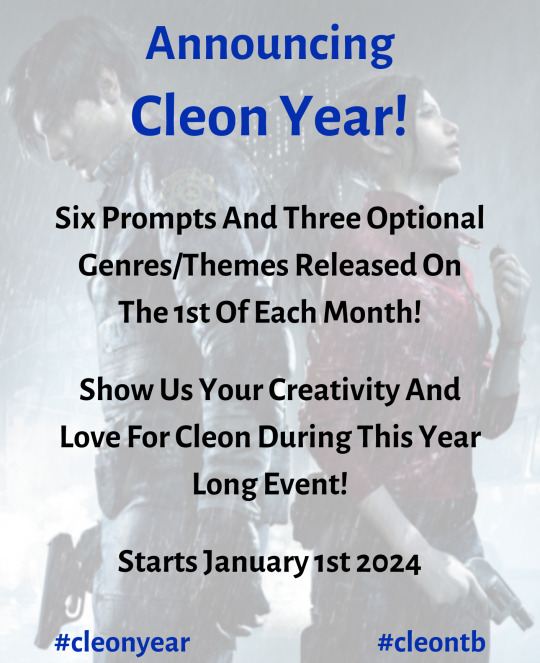 Announcing
Cleon Year!

Six Prompts And Three Optional Genres/Themes Released On The 1st Of Each Month!

Show Us Your Creativity And Love For Cleon During This Year Long Event!

Starts January 1st 2024

#cleonyear

#cleontb